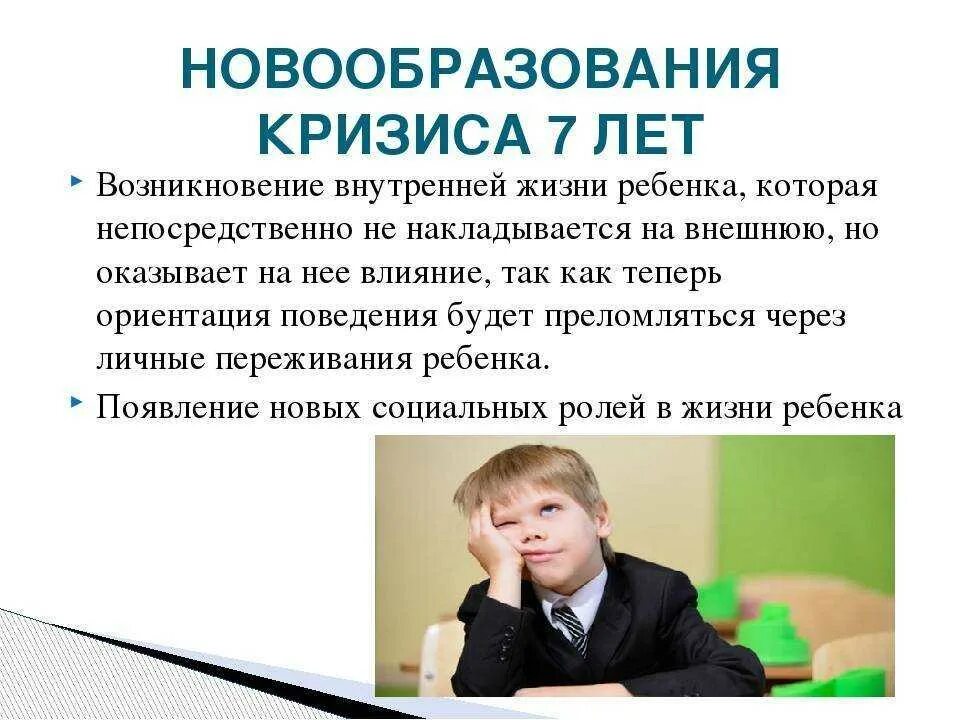 НОВООБРАЗОВАНИЯ КРИЗИСА 7 ЛЕТ

Возникновение внутренней жизни ребенка, которая непосредственно не накладывается на внешнюю, но оказывает на нее влияние, так как теперь ориентация поведения будет преломляться через личные переживания ребенка.

Появление новых социальных ролей в жизни ребенка